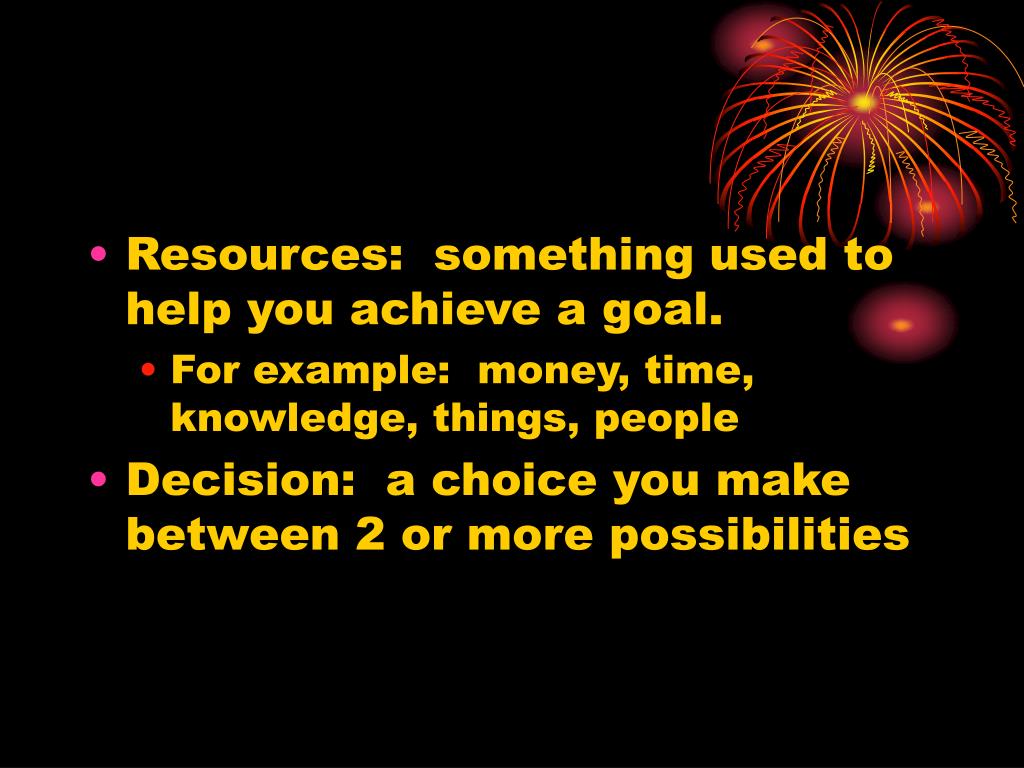 • Resources: something used to help you achieve a goal.
  • For example: money, time, knowledge, things, people
• Decision: a choice you make between 2 or more possibilities